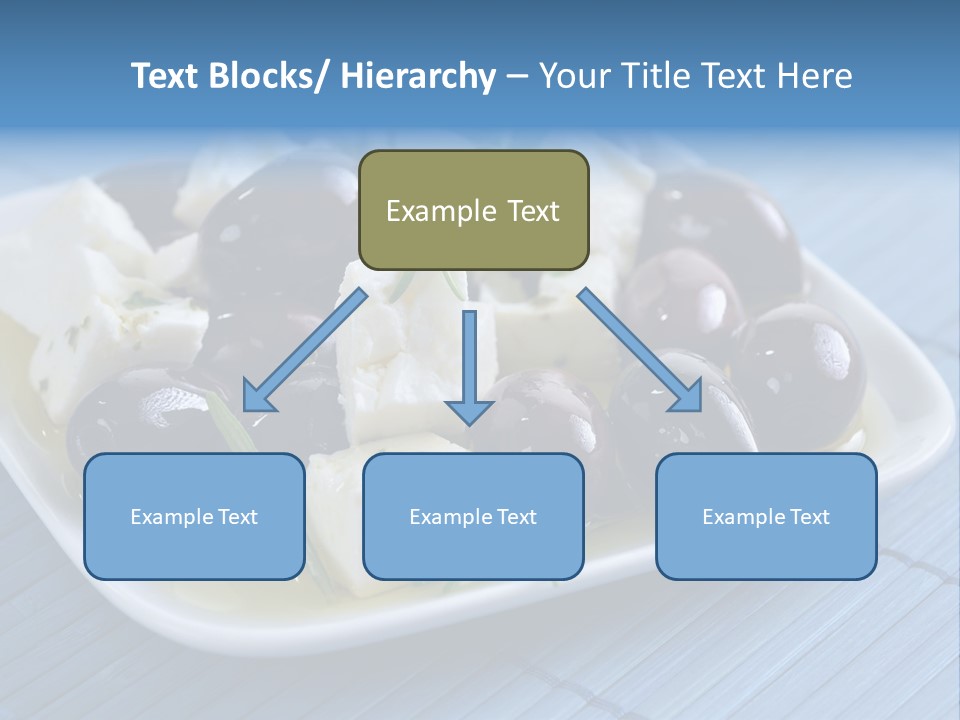 Text Blocks/ Hierarchy – Your Title Text Here

Example Text

Example Text

Example Text

Example Text